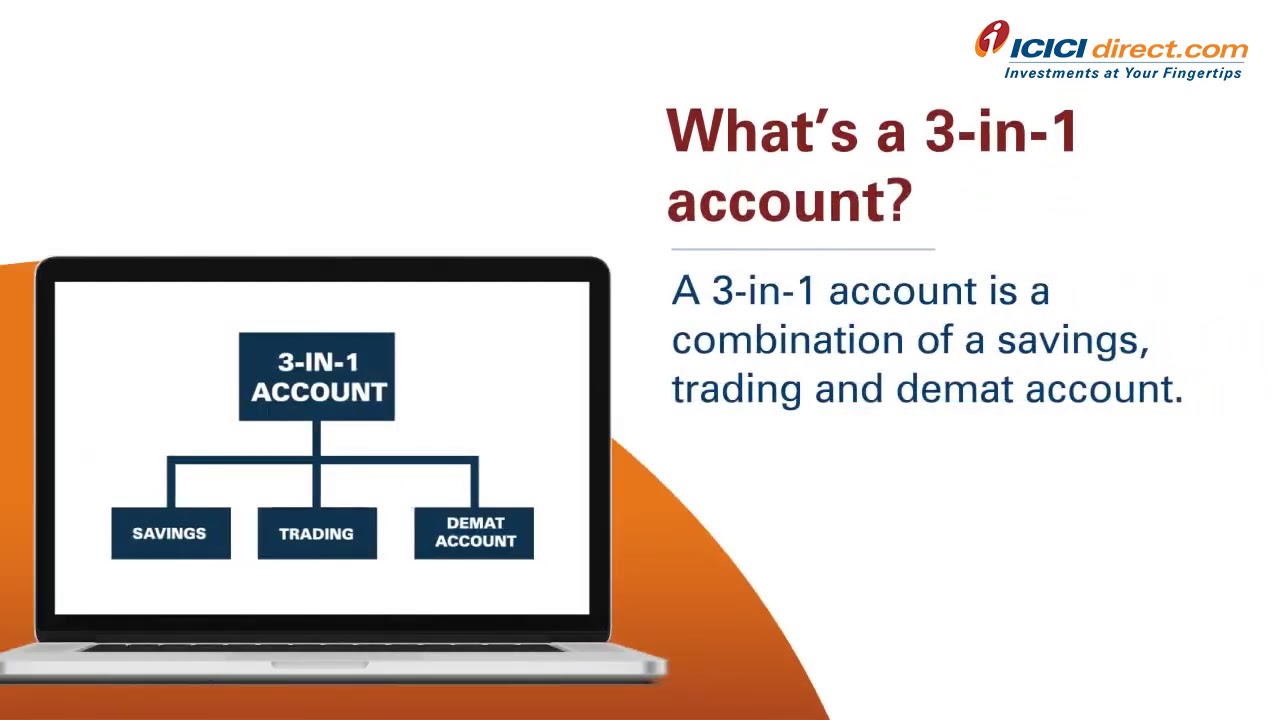 ICICI direct.com
Investments at Your Fingertips

What's a 3-in-1 account?

A 3-in-1 account is a combination of a savings, trading and demat account.

3-IN-1 ACCOUNT

SAVINGS

TRADING

DEMAT ACCOUNT